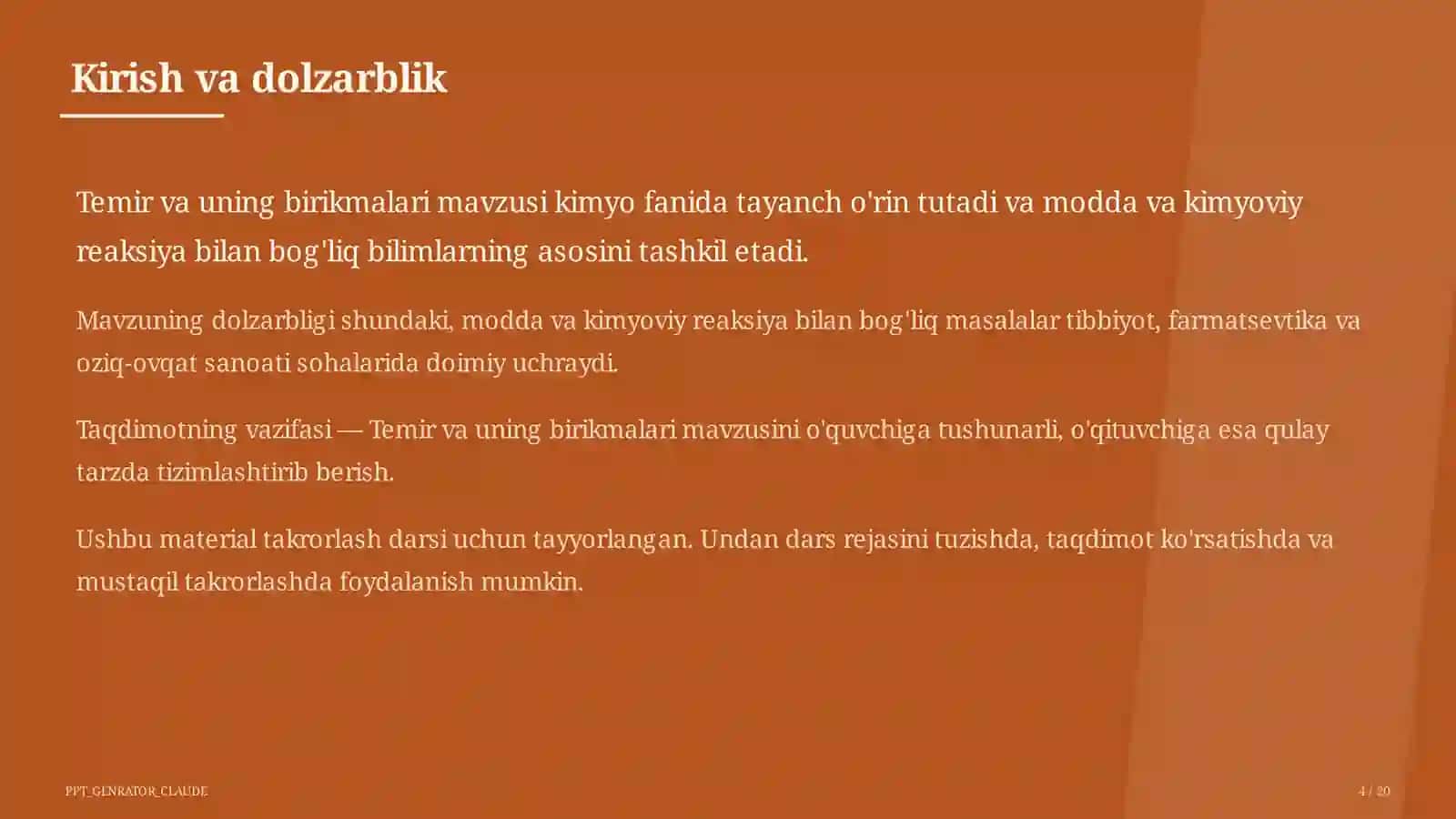 Kirish va dolzarblik

Temir va uning birikmalari mavzusi kimyo fanida tayanch o'rin tutadi va modda va kimyoviy reaksiya bilan bog'liq bilimlarning asosini tashkil etadi.

Mavzuning dolzarbligi shundaki, modda va kimyoviy reaksiya bilan bog'liq masalalar tibbiyot, farmatsevtika va oziq-ovqat sanoati sohalarida doimiy uchraydi.

Taqdimotning vazifasi — Temir va uning birikmalari mavzusini o'quvchiga tushunarli, o'qituvchiga esa qulay tarzda tizimlashtirib berish.

Ushbu material takrorlash darsi uchun tayyorlangan. Undan dars rejasini tuzishda, taqdimot ko'rsatishda va mustaqil takrorlashda foydalanish mumkin.

PPT_GENRATOR_CLAUDE

4 / 20